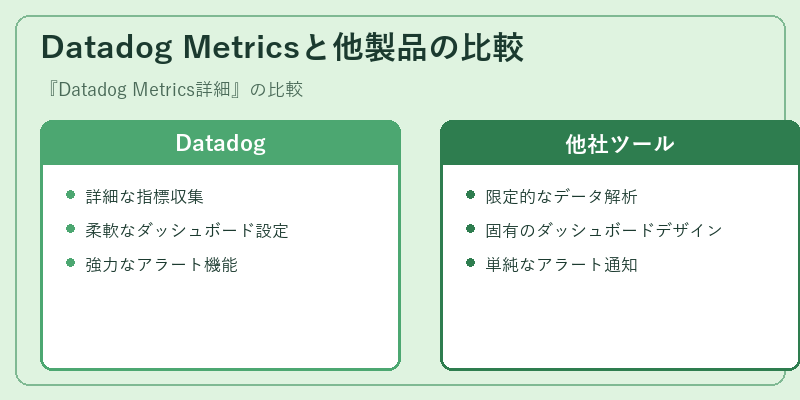 Datadog Metricsと他製品の比較

『Datadog Metrics詳細』の比較

Datadog

- 詳細な指標収集
- 柔軟なダッシュボード設定
- 強力なアラート機能

他社ツール

- 限定的なデータ解析
- 固有のダッシュボードデザイン
- 単純なアラート通知